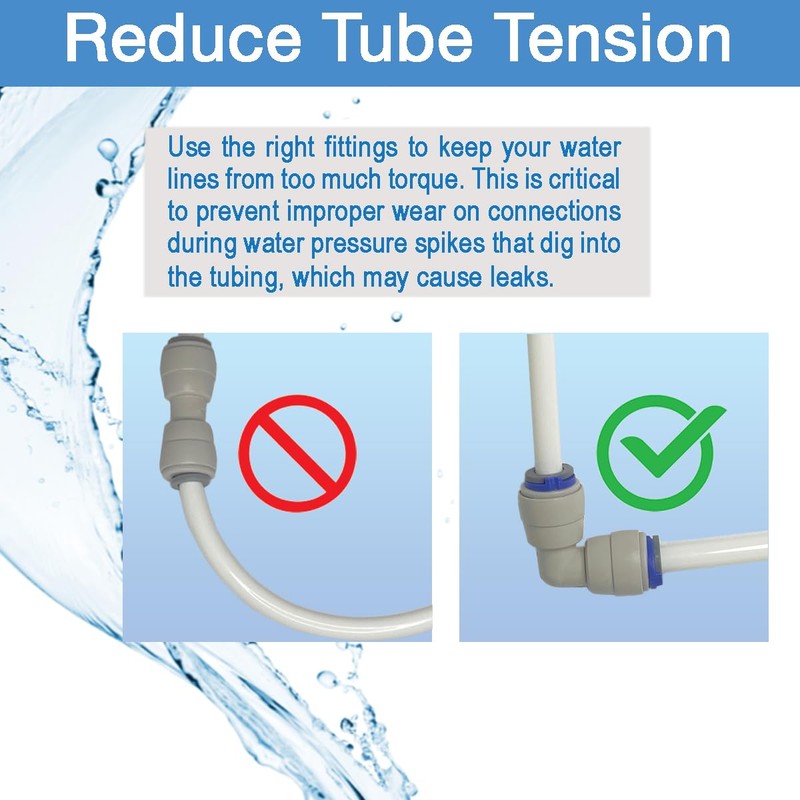 Reduce Tube Tension

Use the right fittings to keep your water lines from too much torque. This is critical to prevent improper wear on connections during water pressure spikes that dig into the tubing, which may cause leaks.